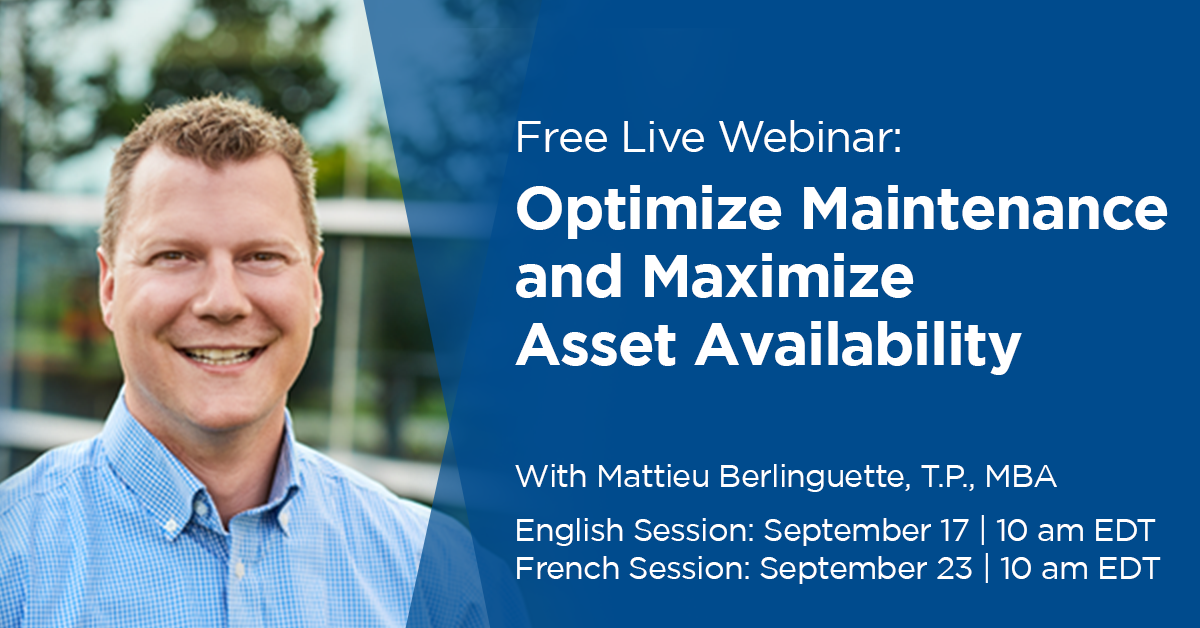 Free Live Webinar:

Optimize Maintenance and Maximize Asset Availability

With Mattieu Berlinguette, T.P., MBA

English Session: September 17 | 10 am EDT
French Session: September 23 | 10 am EDT